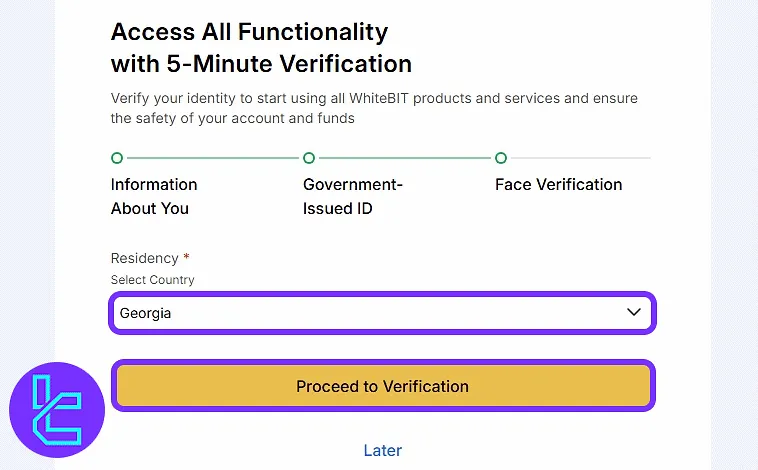 Access All Functionality with 5-Minute Verification

Verify your identity to start using all WhiteBIT products and services and ensure the safety of your account and funds

Information About You

Government-Issued ID

Face Verification

Residency *

Select Country

Georgia

Proceed to Verification

Later